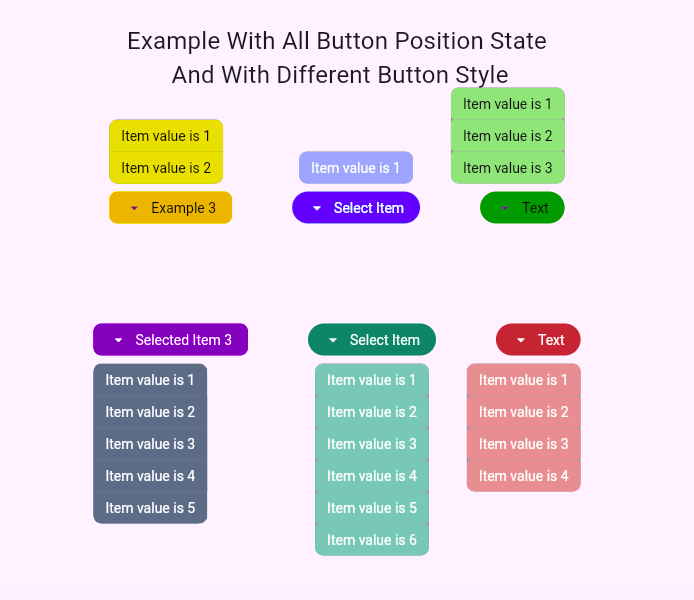 Example With All Button Position State And With Different Button Style

Item value is 1
Item value is 2
Example 3

Item value is 1
Select Item

Item value is 1
Item value is 2
Item value is 3
Text

Selected Item 3
Item value is 1
Item value is 2
Item value is 3
Item value is 4
Item value is 5

Select Item
Item value is 1
Item value is 2
Item value is 3
Item value is 4
Item value is 5
Item value is 6

Text
Item value is 1
Item value is 2
Item value is 3
Item value is 4